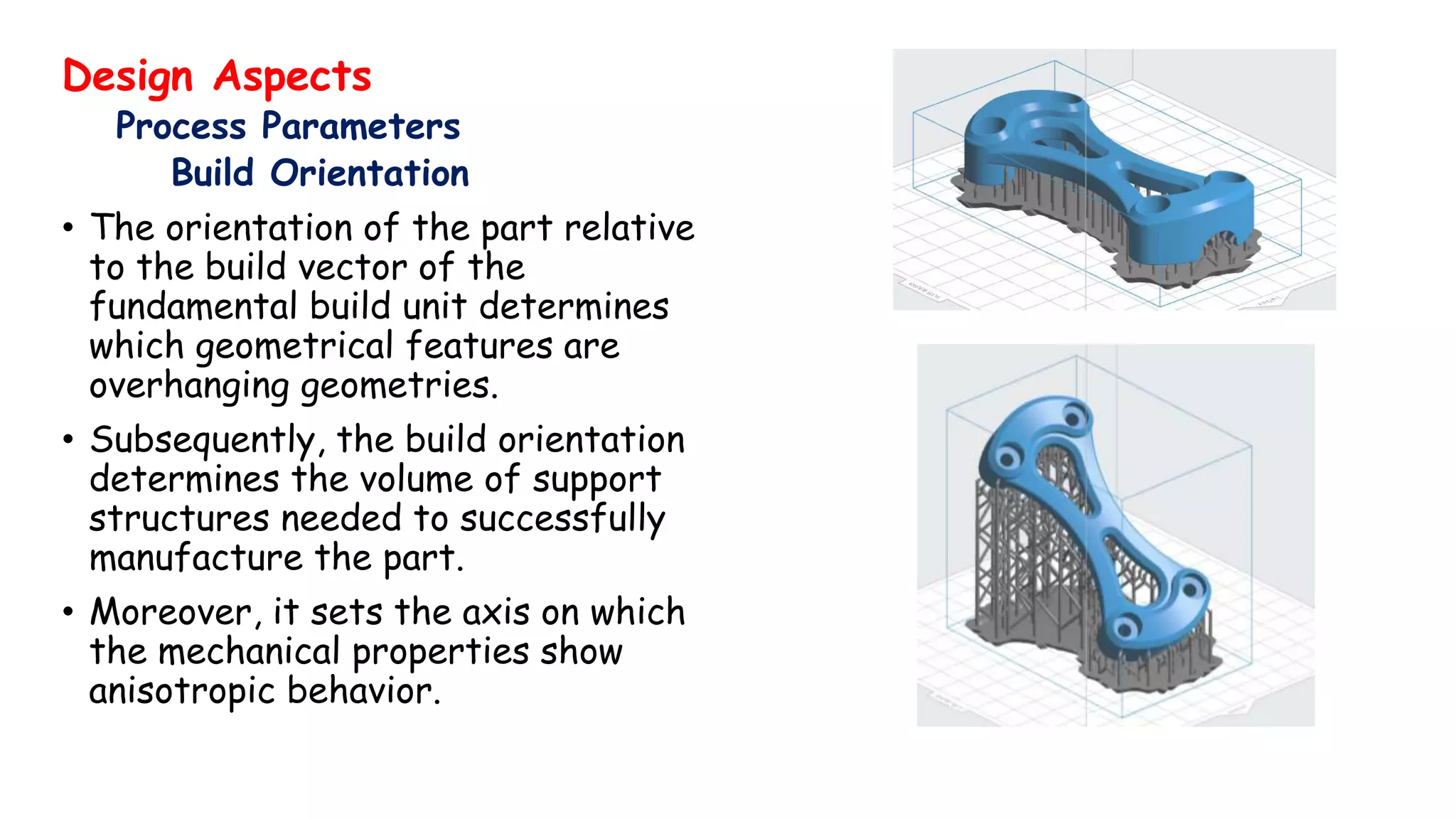 Design Aspects

Process Parameters

Build Orientation

• The orientation of the part relative to the build vector of the fundamental build unit determines which geometrical features are overhanging geometries.

• Subsequently, the build orientation determines the volume of support structures needed to successfully manufacture the part.

• Moreover, it sets the axis on which the mechanical properties show anisotropic behavior.